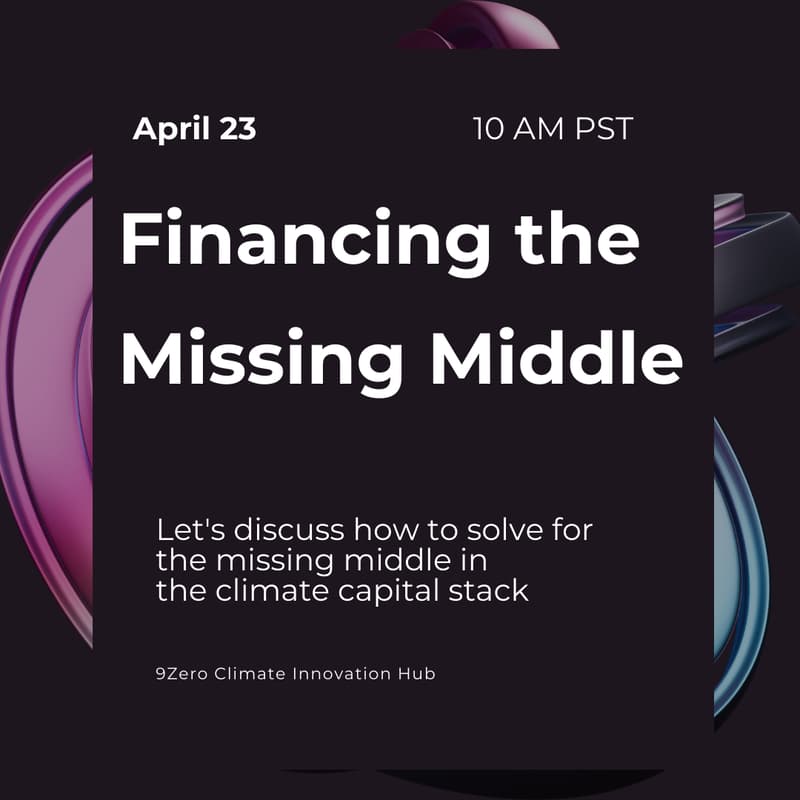 April 23

10 AM PST

Financing the Missing Middle

Let's discuss how to solve for the missing middle in the climate capital stack

9Zero Climate Innovation Hub